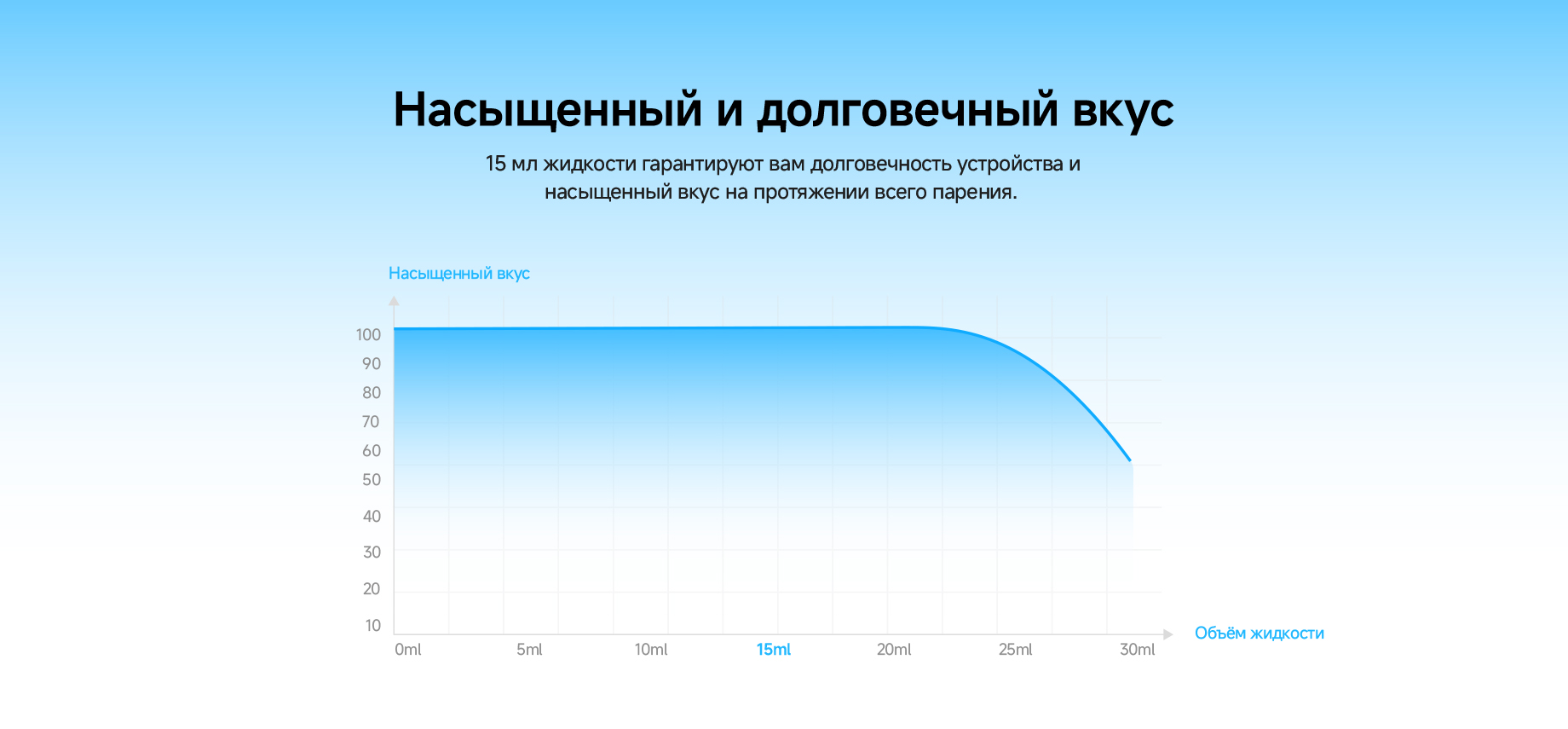 Насыщенный и долговечный вкус

15 мл жидкости гарантируют вам долговечность устройства и насыщенный вкус на протяжении всего парения.

Насыщенный вкус

100
90
80
70
60
50
40
30
20
10

0ml 5ml 10ml 15ml 20ml 25ml 30ml

Объём жидкости